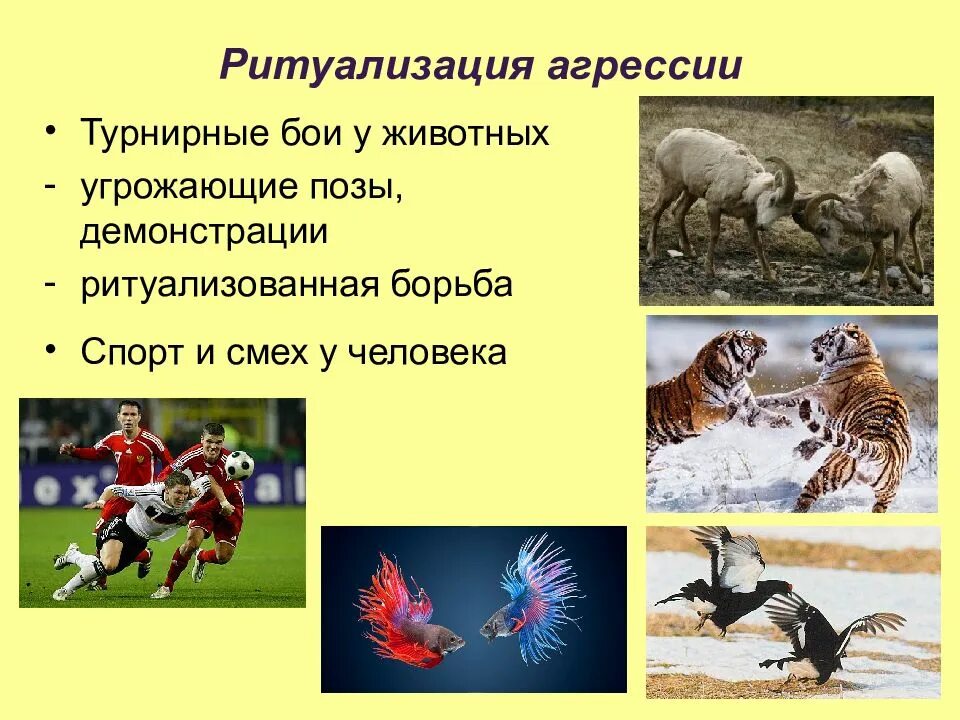 Ритуализация агрессии

• Турнирные бои у животных
- угрожающие позы, демонстрации
- ритуализованная борьба
• Спорт и смех у человека